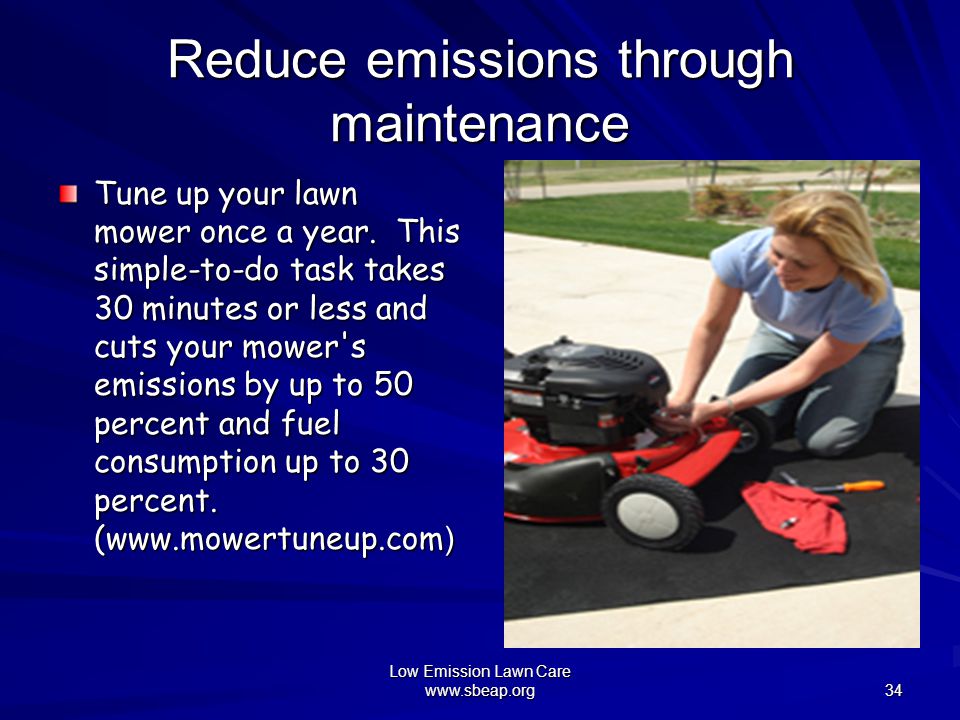 Reduce emissions through maintenance

Tune up your lawn mower once a year. This simple-to-do task takes 30 minutes or less and cuts your mower's emissions by up to 50 percent and fuel consumption up to 30 percent. (www.mowertuneup.com)

Low Emission Lawn Care
www.sbeap.org

34